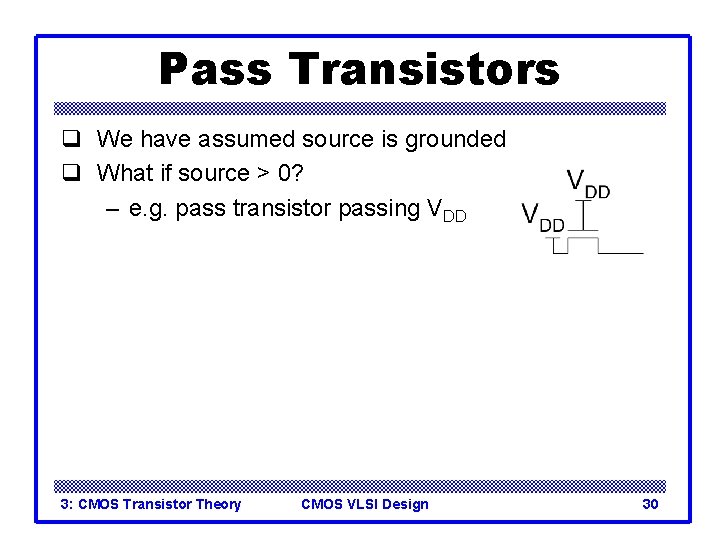 Pass Transistors

❑ We have assumed source is grounded
❑ What if source > 0?
– e.g. pass transistor passing $V_{DD}$

$V_{DD}$

$V_{DD}$

3: CMOS Transistor Theory CMOS VLSI Design 30